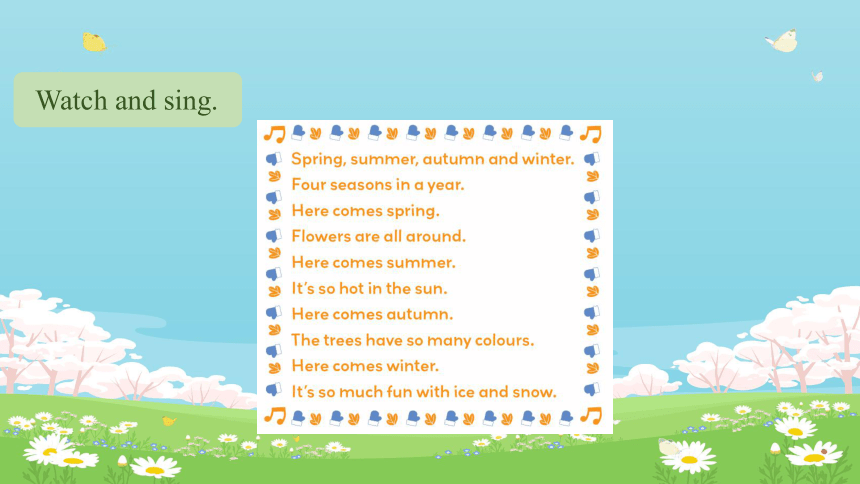 Watch and sing.

Spring, summer, autumn and winter.
Four seasons in a year.
Here comes spring.
Flowers are all around.
Here comes summer.
It's so hot in the sun.
Here comes autumn.
The trees have so many colours.
Here comes winter.
It's so much fun with ice and snow.